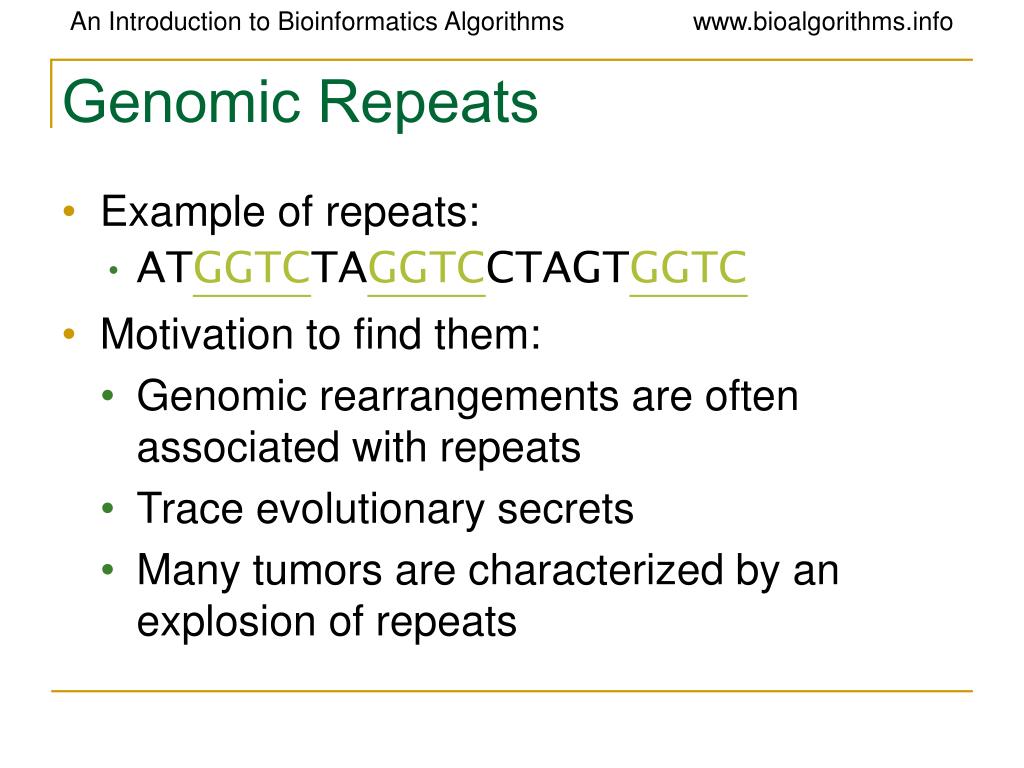 An Introduction to Bioinformatics Algorithms www.bioalgorithms.info

Genomic Repeats

• Example of repeats:
  • ATGGTCTAGGTCCTAGTGGTC
• Motivation to find them:
  • Genomic rearrangements are often associated with repeats
  • Trace evolutionary secrets
  • Many tumors are characterized by an explosion of repeats